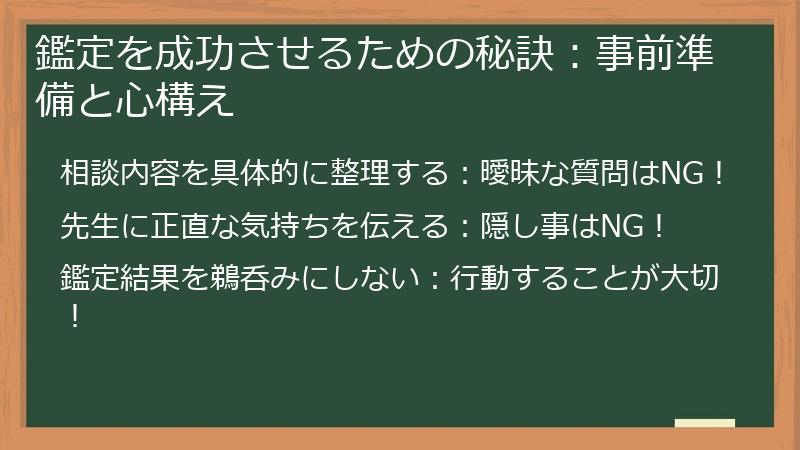 鑑定を成功させるための秘訣：事前準備と心構え

相談内容を具体的に整理する：曖昧な質問はNG！

先生に正直な気持ちを伝える：隠し事はNG！

鑑定結果を鵜呑みにしない：行動することが大切！